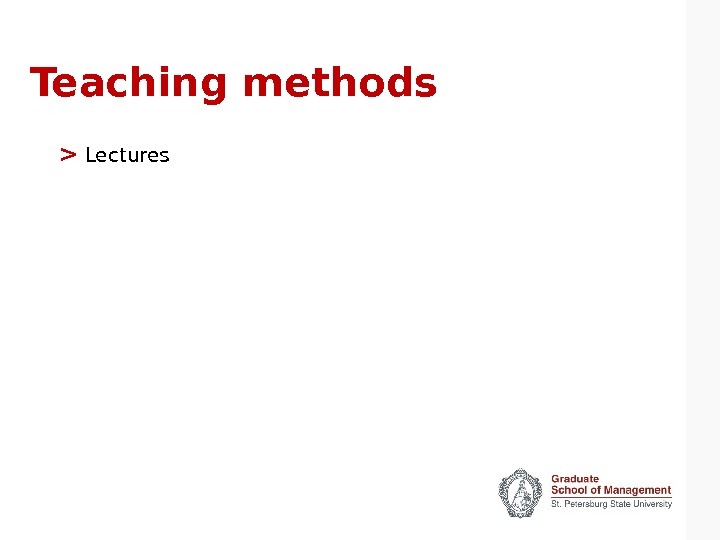 Teaching methods

> Lectures

Graduate
School of Management
St. Petersburg State University